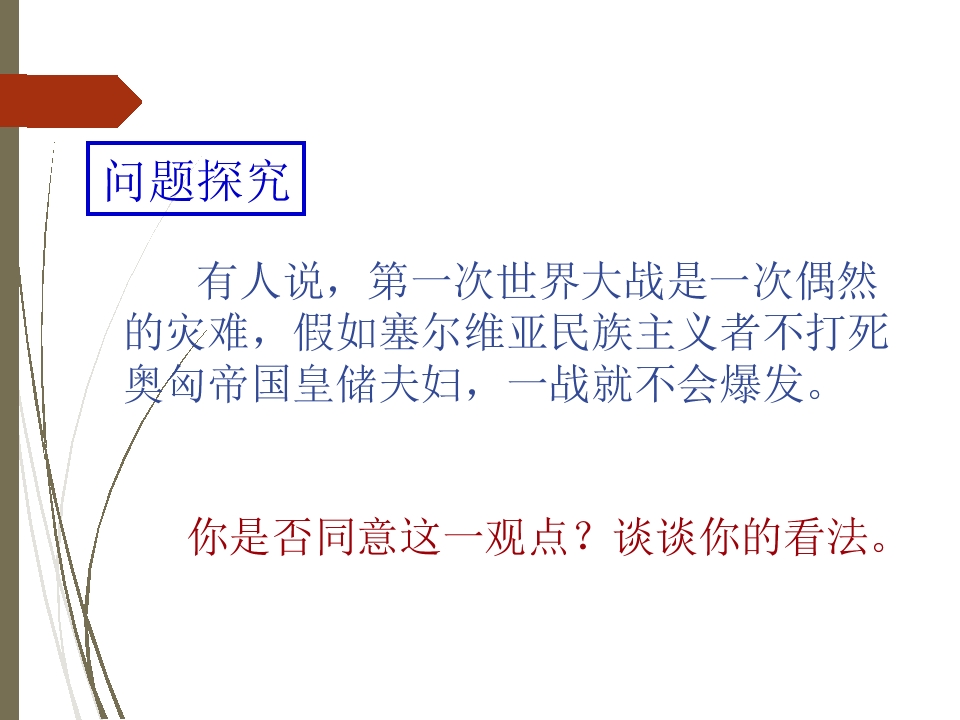 问题探究

有人说，第一次世界大战是一次偶然的灾难，假如塞尔维亚民族主义者不打死奥匈帝国皇储夫妇，一战就不会爆发。

你是否同意这一观点？谈谈你的看法。